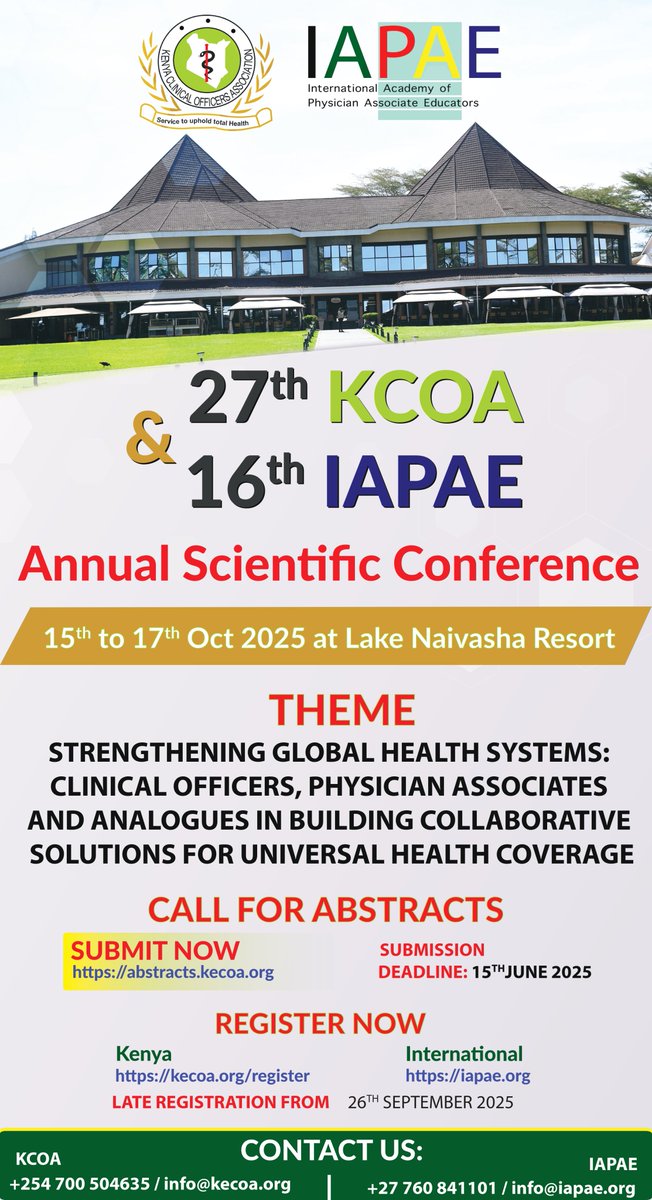 KENYA CLINICAL OFFICERS ASSOCIATION
Service to uphold total Health

IAPAE
International Academy of Physician Associate Educators

27th KCOA
&
16th IAPAE

Annual Scientific Conference

15th to 17th Oct 2025 at Lake Naivasha Resort

THEME
STRENGTHENING GLOBAL HEALTH SYSTEMS: CLINICAL OFFICERS, PHYSICIAN ASSOCIATES AND ANALOGUES IN BUILDING COLLABORATIVE SOLUTIONS FOR UNIVERSAL HEALTH COVERAGE

CALL FOR ABSTRACTS
SUBMIT NOW
https://abstracts.kecoa.org

SUBMISSION DEADLINE: 15TH JUNE 2025

REGISTER NOW
Kenya
https://kecoa.org/register

International
https://iapae.org

LATE REGISTRATION FROM 26TH SEPTEMBER 2025

CONTACT US:
KCOA
+254 700 504635 / info@kecoa.org

IAPAE
+27 760 841101 / info@iapae.org